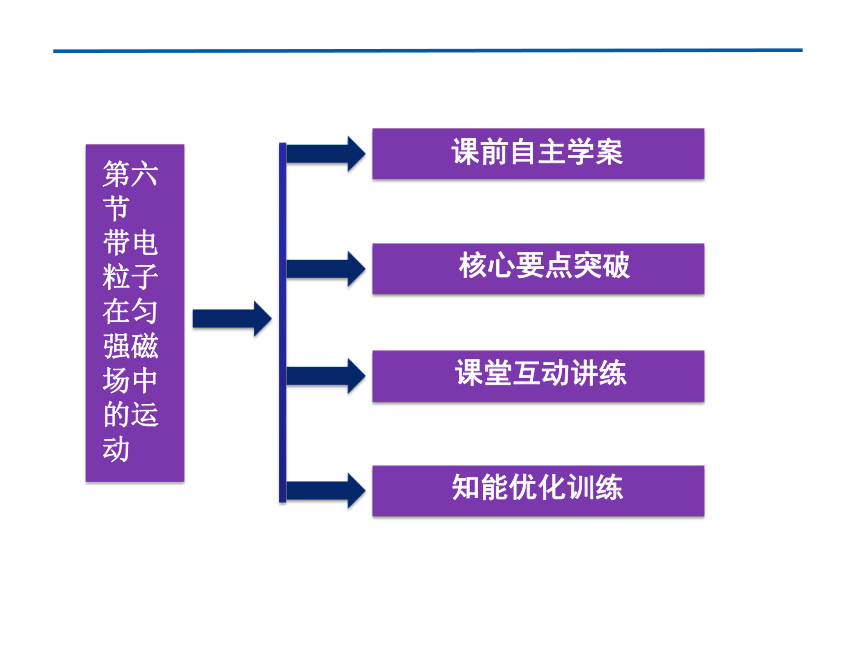 第六节 带电粒子在匀强磁场中的运动

课前自主学案

核心要点突破

课堂互动讲练

知能优化训练